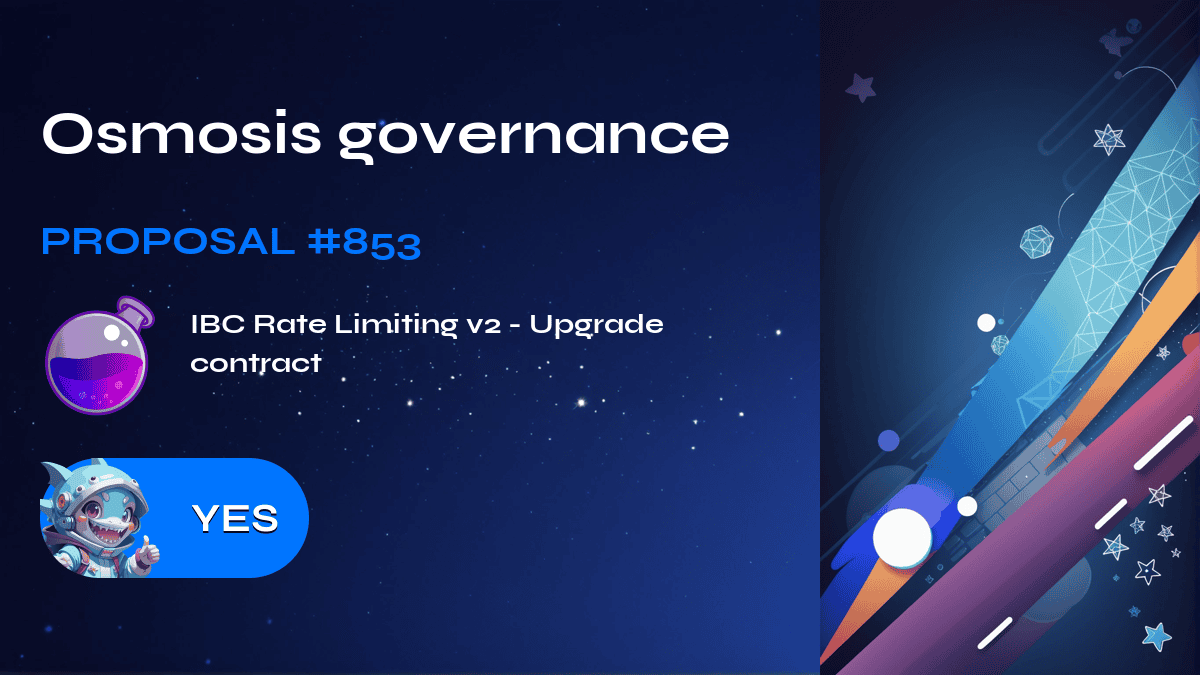 Osmosis governance

PROPOSAL #853

IBC Rate Limiting v2 - Upgrade contract

YES